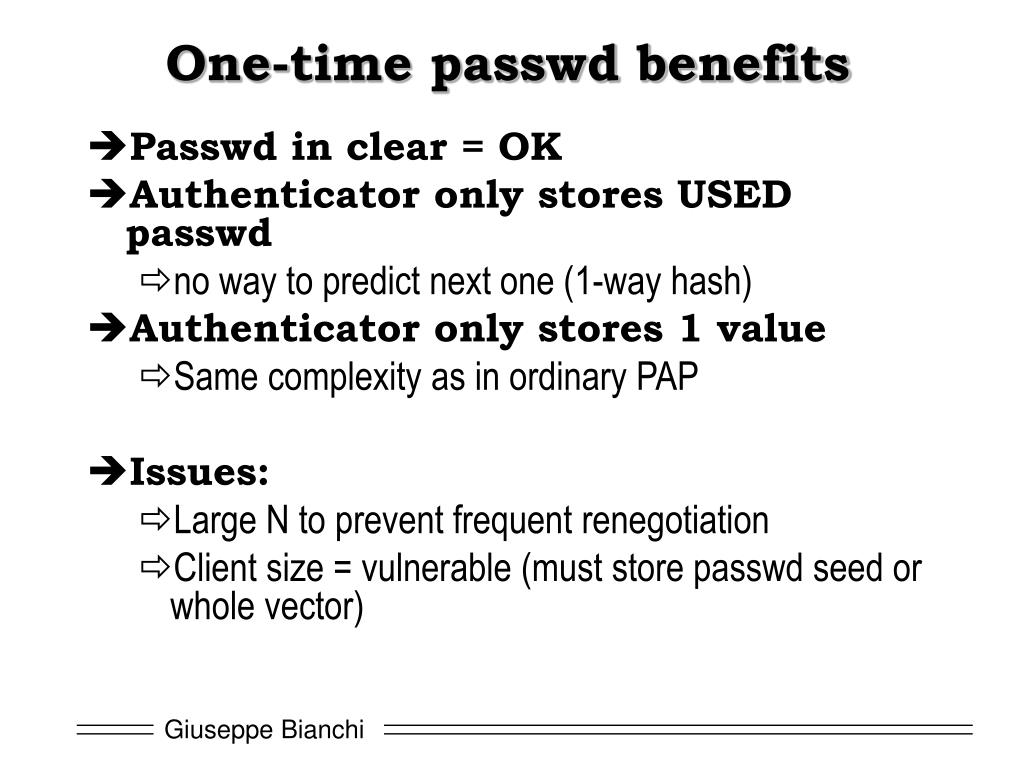 One-time passwd benefits

➔Passwd in clear = OK

➔Authenticator only stores USED passwd

⇨no way to predict next one (1-way hash)

➔Authenticator only stores 1 value

⇨Same complexity as in ordinary PAP

➔Issues:

⇨Large N to prevent frequent renegotiation

⇨Client size = vulnerable (must store passwd seed or whole vector)

Giuseppe Bianchi